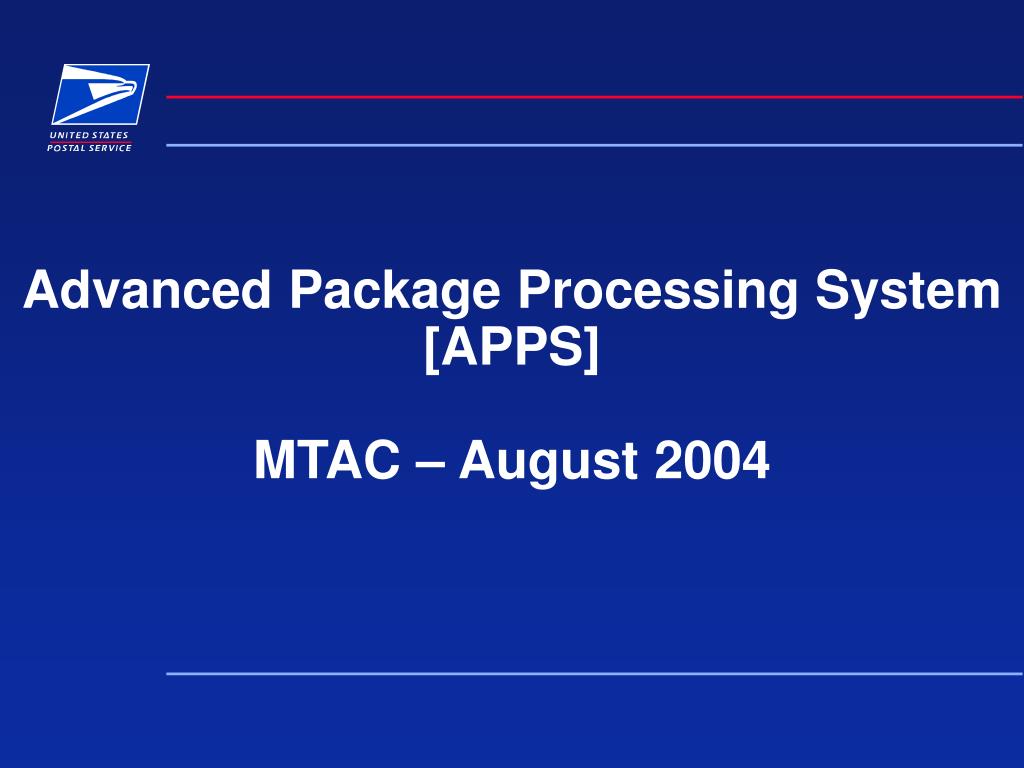 UNITED STATES
POSTAL SERVICE

Advanced Package Processing System [APPS]

MTAC – August 2004